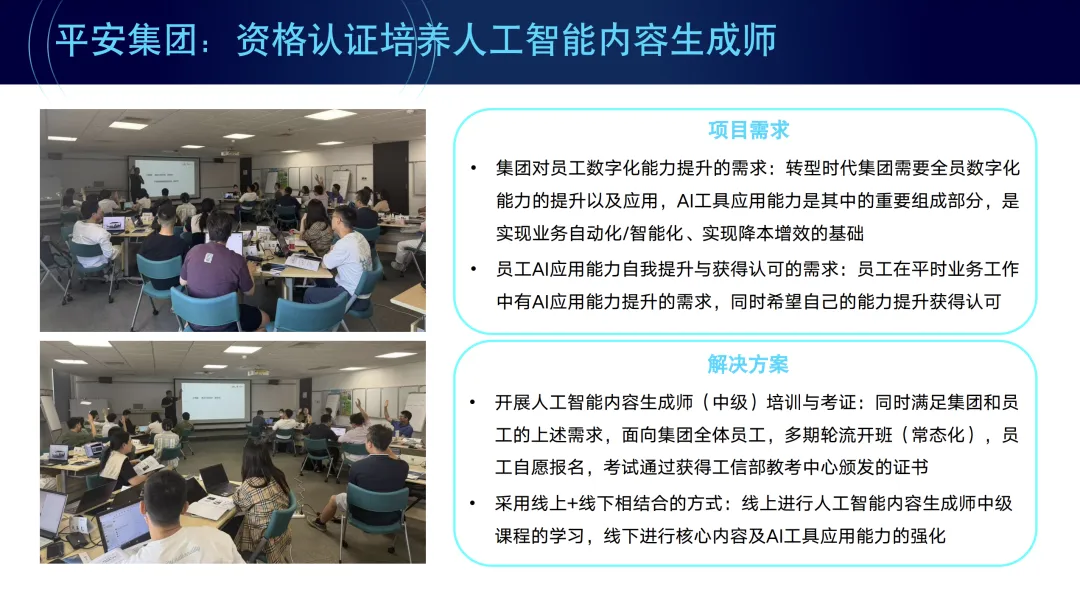 平安集团：资格认证培养人工智能内容生成师

项目需求

• 集团对员工数字化能力提升的需求：转型时代集团需要全员数字化能力的提升以及应用，AI工具应用能力是其中的重要组成部分，是实现业务自动化/智能化、实现降本增效的基础

• 员工AI应用能力自我提升与获得认可的需求：员工在平时业务工作中有AI应用能力提升的需求，同时希望自己的能力提升获得认可

解决方案

• 开展人工智能内容生成师（中级）培训与考证：同时满足集团和员工的上述需求，面向集团全体员工，多期轮流开班（常态化），员工自愿报名，考试通过获得工信部教考中心颁发的证书

• 采用线上+线下相结合的方式：线上进行人工智能内容生成师中级课程的学习，线下进行核心内容及AI工具应用能力的强化